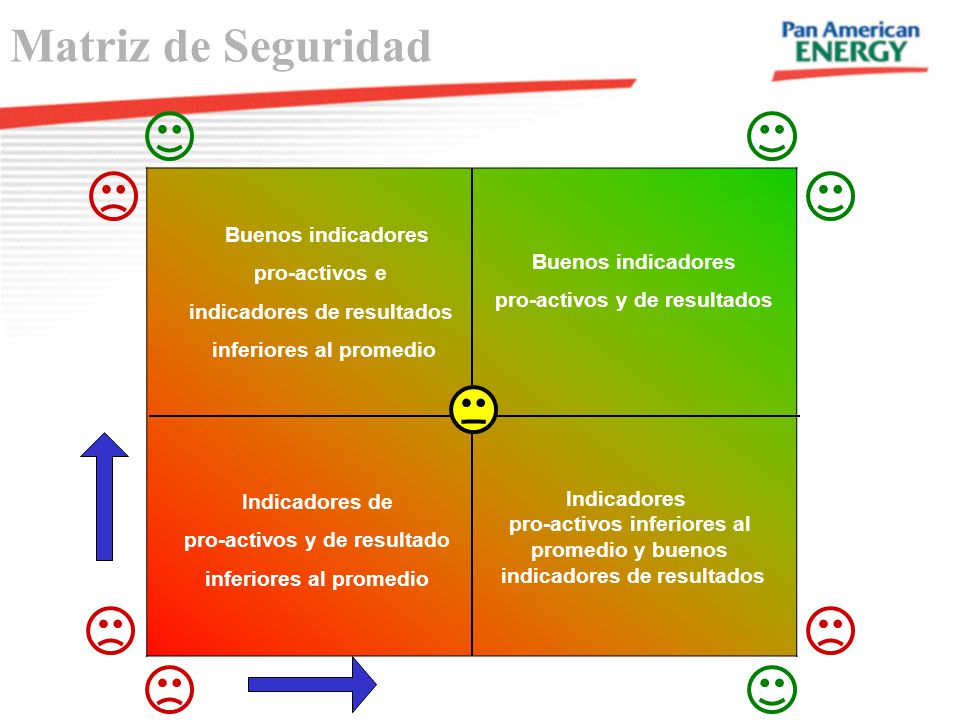 Matriz de Seguridad

Pan American
ENERGY

Buenos indicadores pro-activos e indicadores de resultados inferiores al promedio

Buenos indicadores pro-activos y de resultados

Indicadores de pro-activos y de resultado inferiores al promedio

Indicadores pro-activos inferiores al promedio y buenos indicadores de resultados